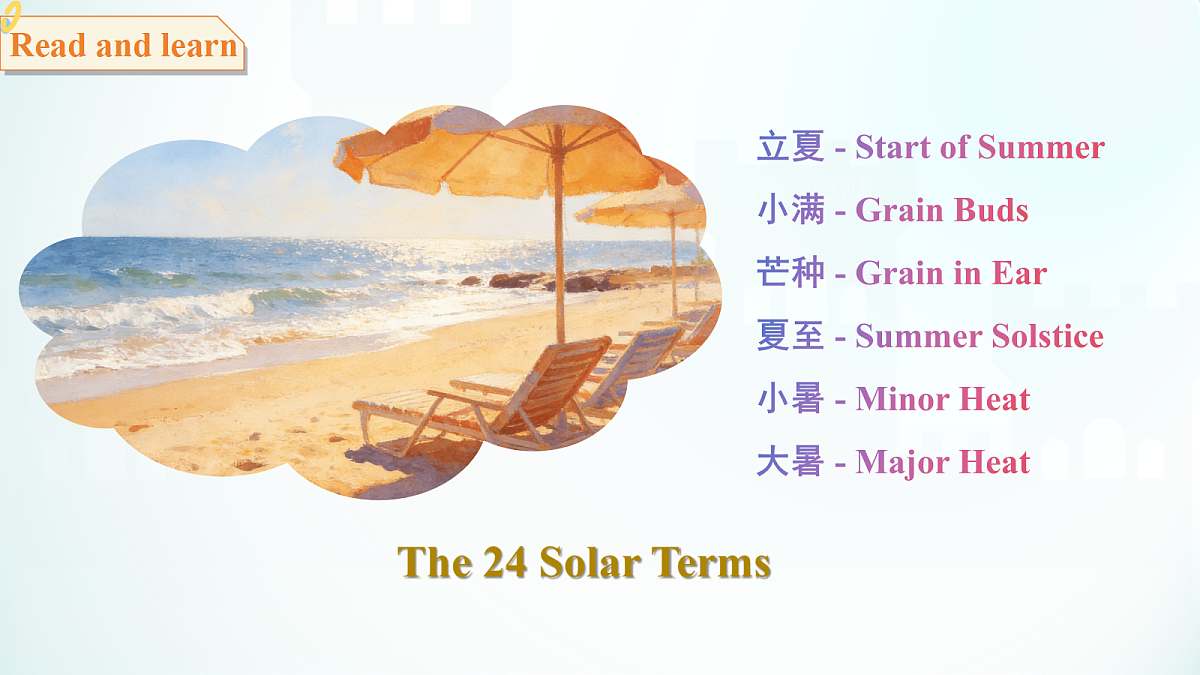 Read and learn

立夏 - Start of Summer
小满 - Grain Buds
芒种 - Grain in Ear
夏至 - Summer Solstice
小暑 - Minor Heat
大暑 - Major Heat

The 24 Solar Terms